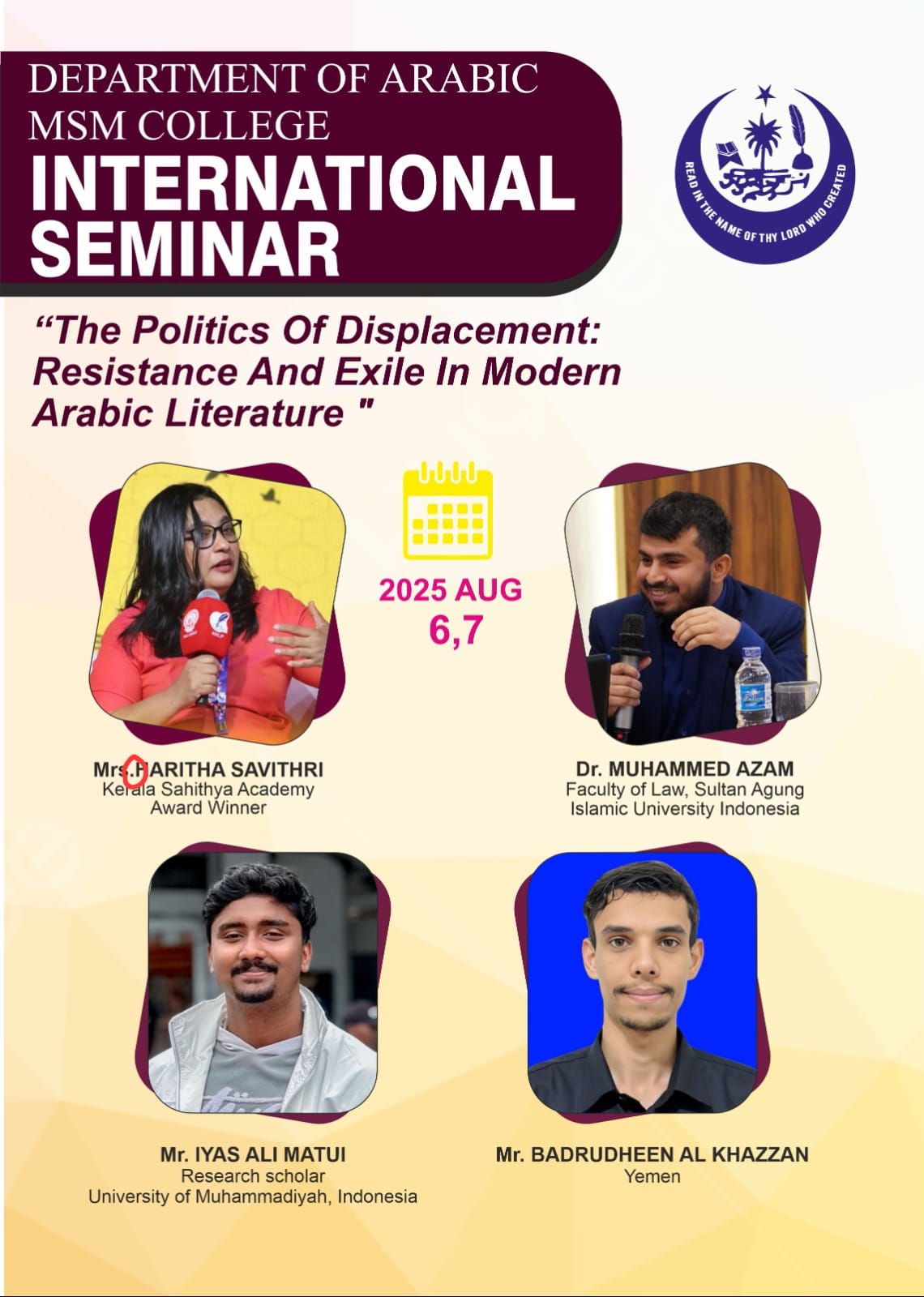 DEPARTMENT OF ARABIC
MSM COLLEGE
INTERNATIONAL
SEMINAR

READ IN THE NAME OF THY LORD WHO CREATED

"The Politics Of Displacement: Resistance And Exile In Modern Arabic Literature "

2025 AUG
6,7

Mrs.HARITHA SAVITHRI
Kerala Sahithya Academy
Award Winner

Dr. MUHAMMED AZAM
Faculty of Law, Sultan Agung
Islamic University Indonesia

Mr. IYAS ALI MATUI
Research scholar
University of Muhammadiyah, Indonesia

Mr. BADRUDHEEN AL KHAZZAN
Yemen